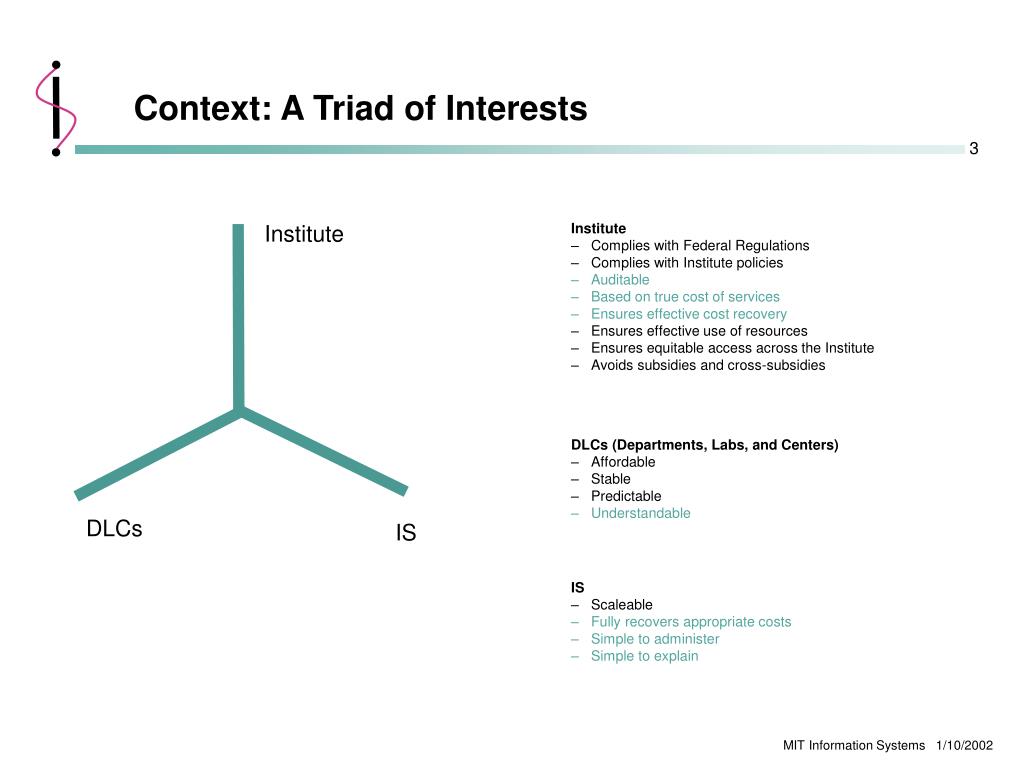 Context: A Triad of Interests

3

Institute

DLCs

IS

Institute
– Complies with Federal Regulations
– Complies with Institute policies
– Auditable
– Based on true cost of services
– Ensures effective cost recovery
– Ensures effective use of resources
– Ensures equitable access across the Institute
– Avoids subsidies and cross-subsidies

DLCs (Departments, Labs, and Centers)
– Affordable
– Stable
– Predictable
– Understandable

IS
– Scaleable
– Fully recovers appropriate costs
– Simple to administer
– Simple to explain

MIT Information Systems 1/10/2002